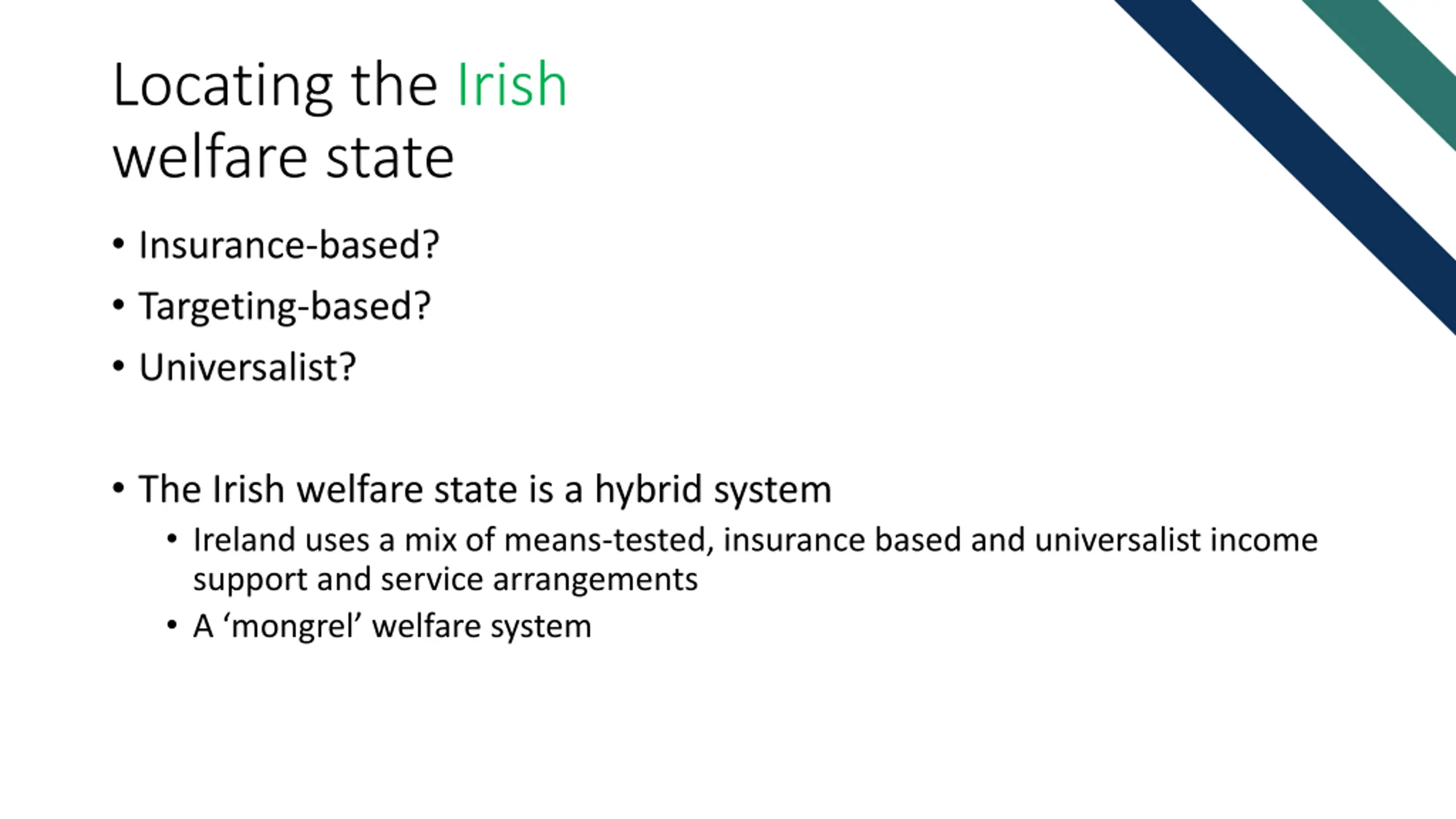 Locating the Irish welfare state

• Insurance-based?
• Targeting-based?
• Universalist?

• The Irish welfare state is a hybrid system
  • Ireland uses a mix of means-tested, insurance based and universalist income support and service arrangements
  • A ‘mongrel’ welfare system